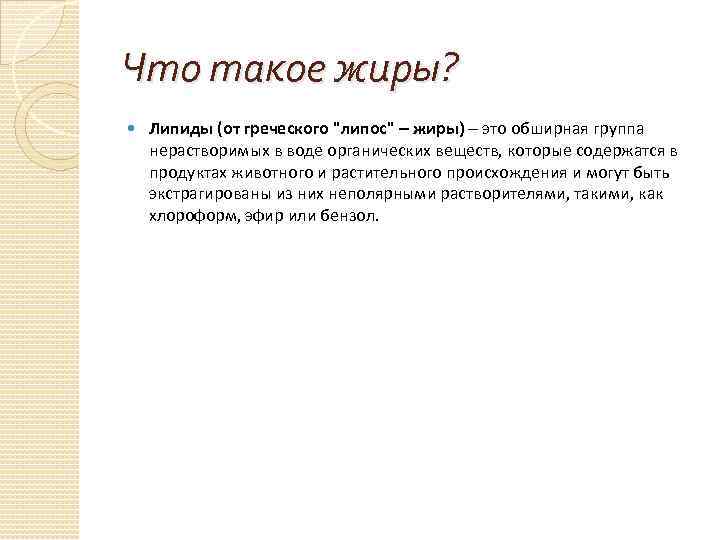 Что такое жиры?

Липиды (от греческого "липос" – жиры) – это обширная группа нерастворимых в воде органических веществ, которые содержатся в продуктах животного и растительного происхождения и могут быть экстрагированы из них неполярными растворителями, такими, как хлороформ, эфир или бензол.